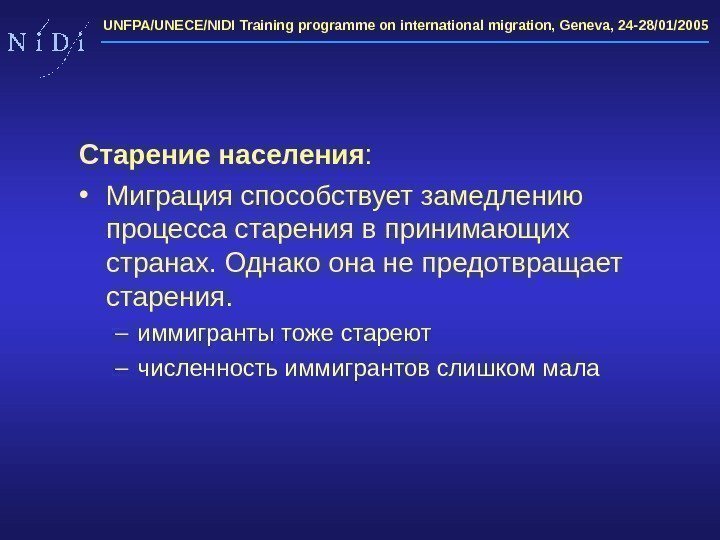 N i D i

UNFPA/UNECE/NIDI Training programme on international migration, Geneva, 24-28/01/2005

Старение населения:

• Миграция способствует замедлению процесса старения в принимающих странах. Однако она не предотвращает старения.

– иммигранты тоже стареют

– численность иммигрантов слишком мала